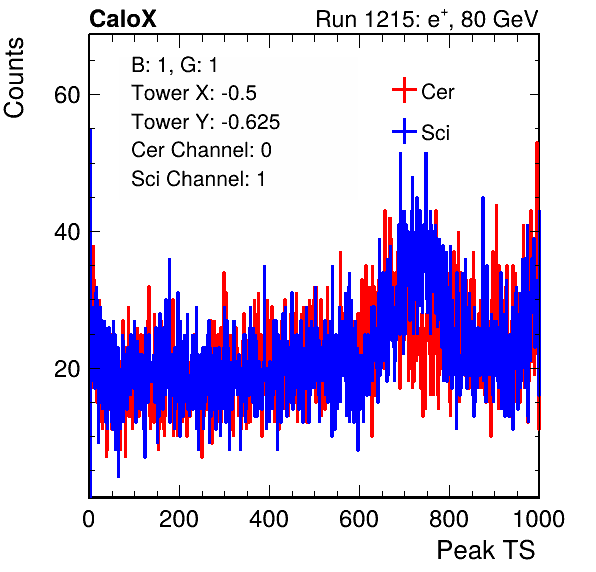 CaloX

Run 1215: $e^{+}$, 80 GeV

Counts

B: 1, G: 1
Tower X: -0.5
Tower Y: -0.625
Cer Channel: 0
Sci Channel: 1

Cer
Sci

60
40
20

0
200
400
600
800
1000

Peak TS